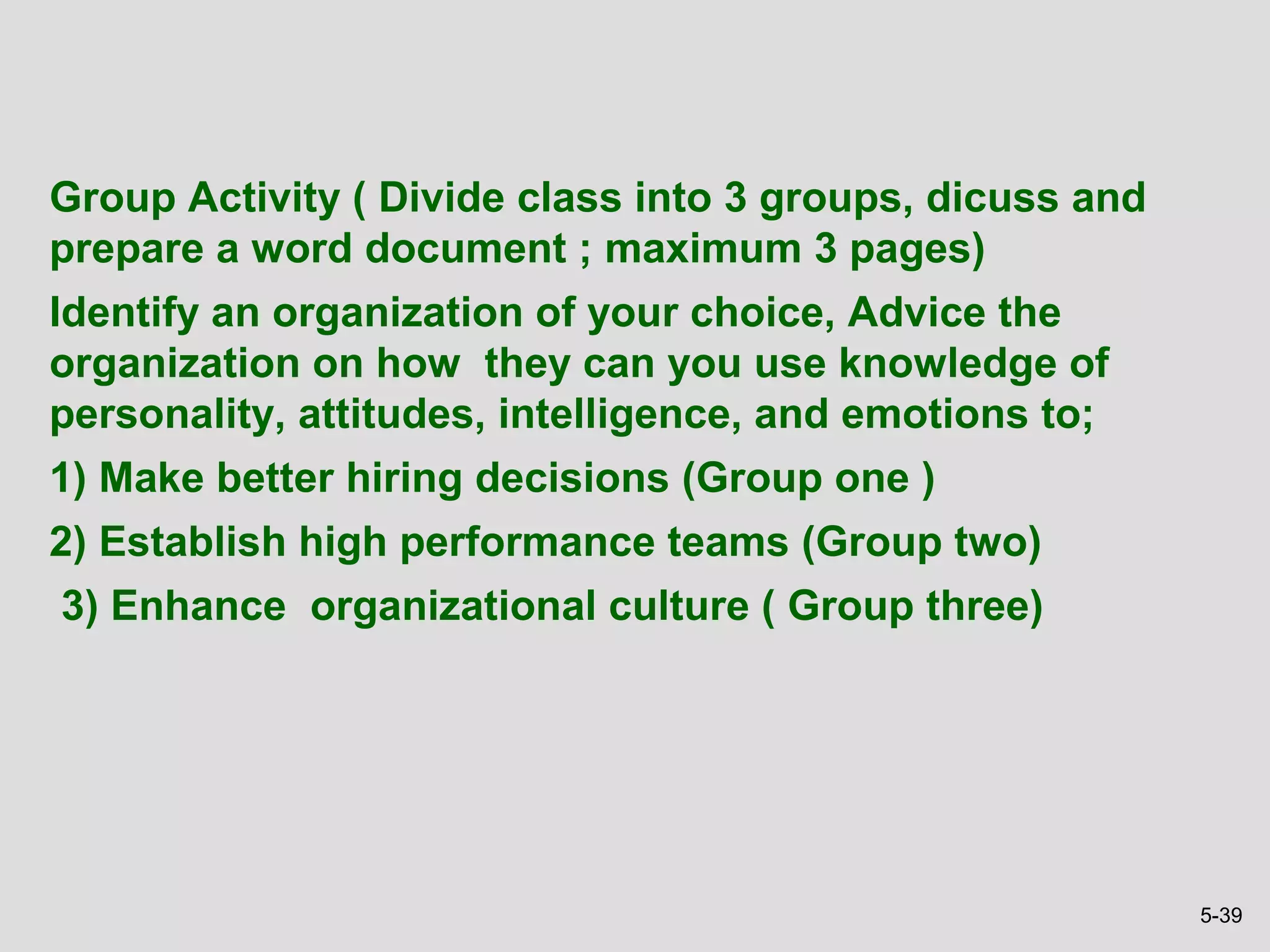 Group Activity ( Divide class into 3 groups, dicuss and prepare a word document ; maximum 3 pages)

Identify an organization of your choice, Advice the organization on how they can you use knowledge of personality, attitudes, intelligence, and emotions to;

1) Make better hiring decisions (Group one )

2) Establish high performance teams (Group two)

3) Enhance organizational culture ( Group three)

5-39